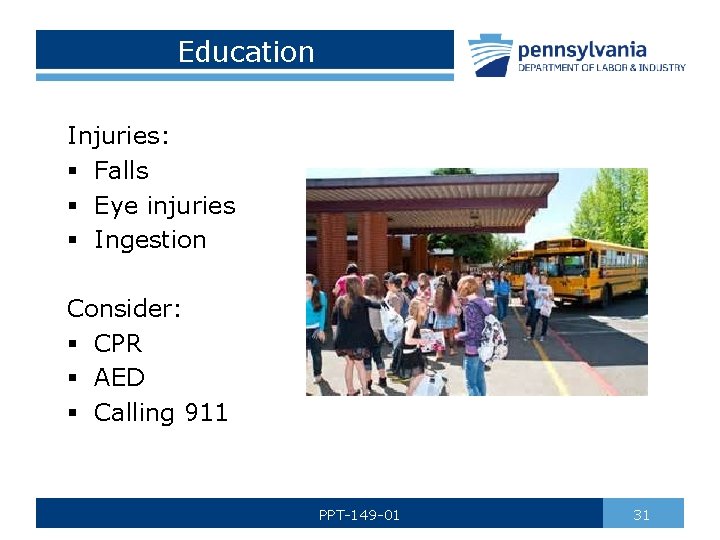 Education

pennsylvania
DEPARTMENT OF LABOR & INDUSTRY

Injuries:
▪ Falls
▪ Eye injuries
▪ Ingestion

Consider:
▪ CPR
▪ AED
▪ Calling 911

PPT-149-01

31